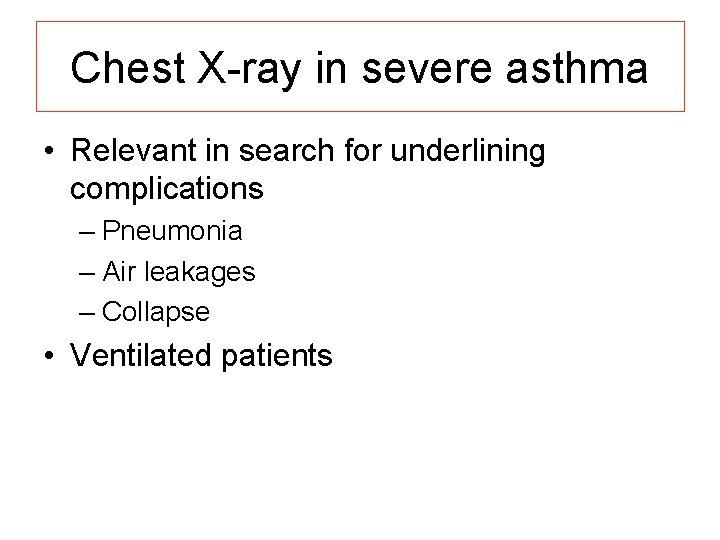 Chest X-ray in severe asthma

• Relevant in search for underlining complications
  – Pneumonia
  – Air leakages
  – Collapse
• Ventilated patients